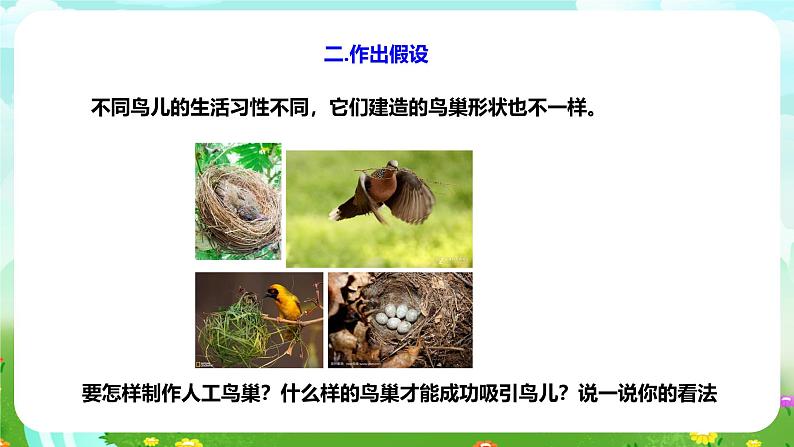 二.作出假设

不同鸟儿的生活习性不同，它们建造的鸟巢形状也不一样。

要怎样制作人工鸟巢？什么样的鸟巢才能成功吸引鸟儿？说一说你的看法